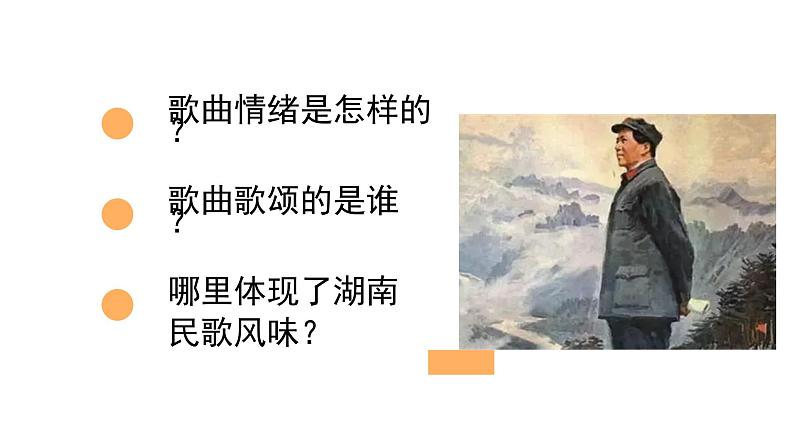 歌曲情绪是怎样的？

歌曲歌颂的是谁？

哪里体现了湖南民歌风味？